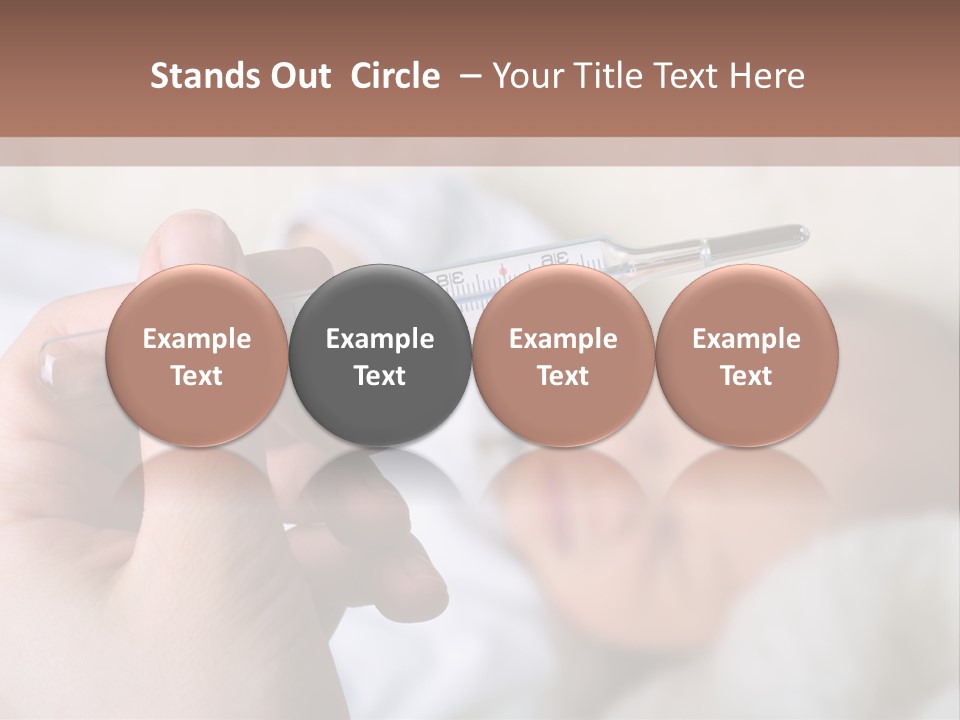 Stands Out Circle – Your Title Text Here

Example Text

Example Text

Example Text

Example Text